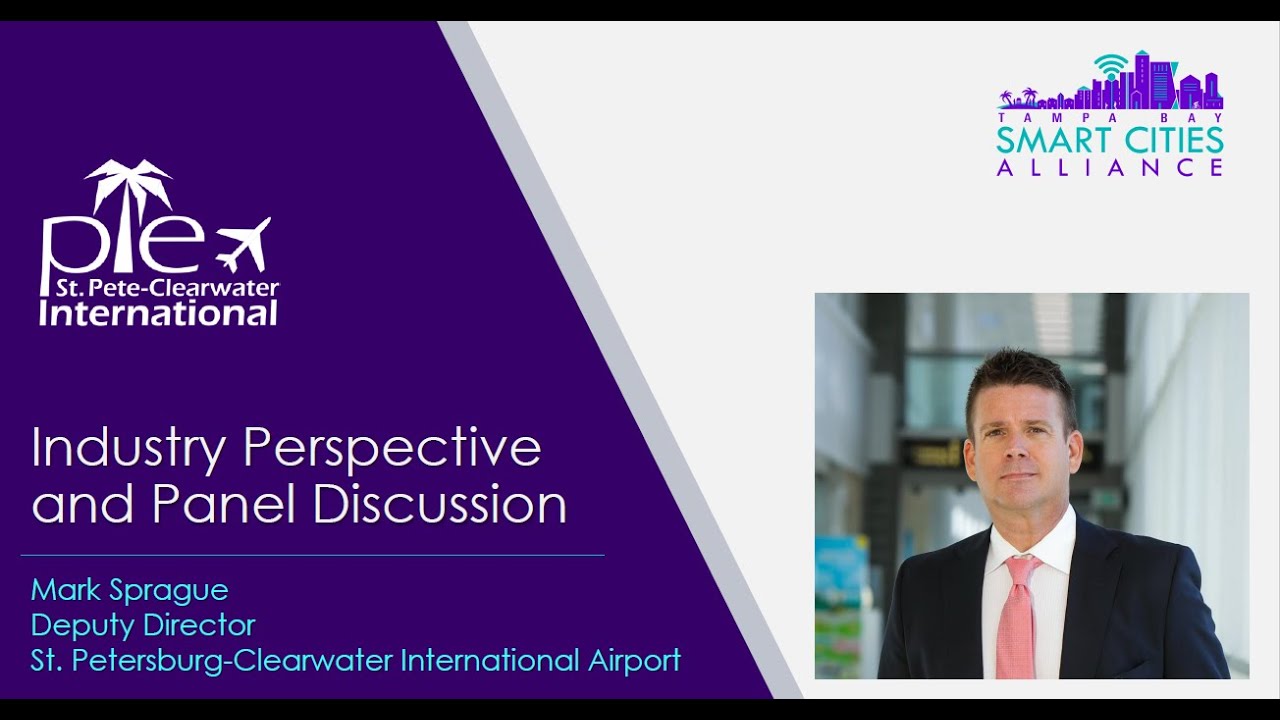 pie
St. Pete-Clearwater
International

TAMPA BAY
SMART CITIES
ALLIANCE

Industry Perspective and Panel Discussion

Mark Sprague
Deputy Director
St. Petersburg-Clearwater International Airport